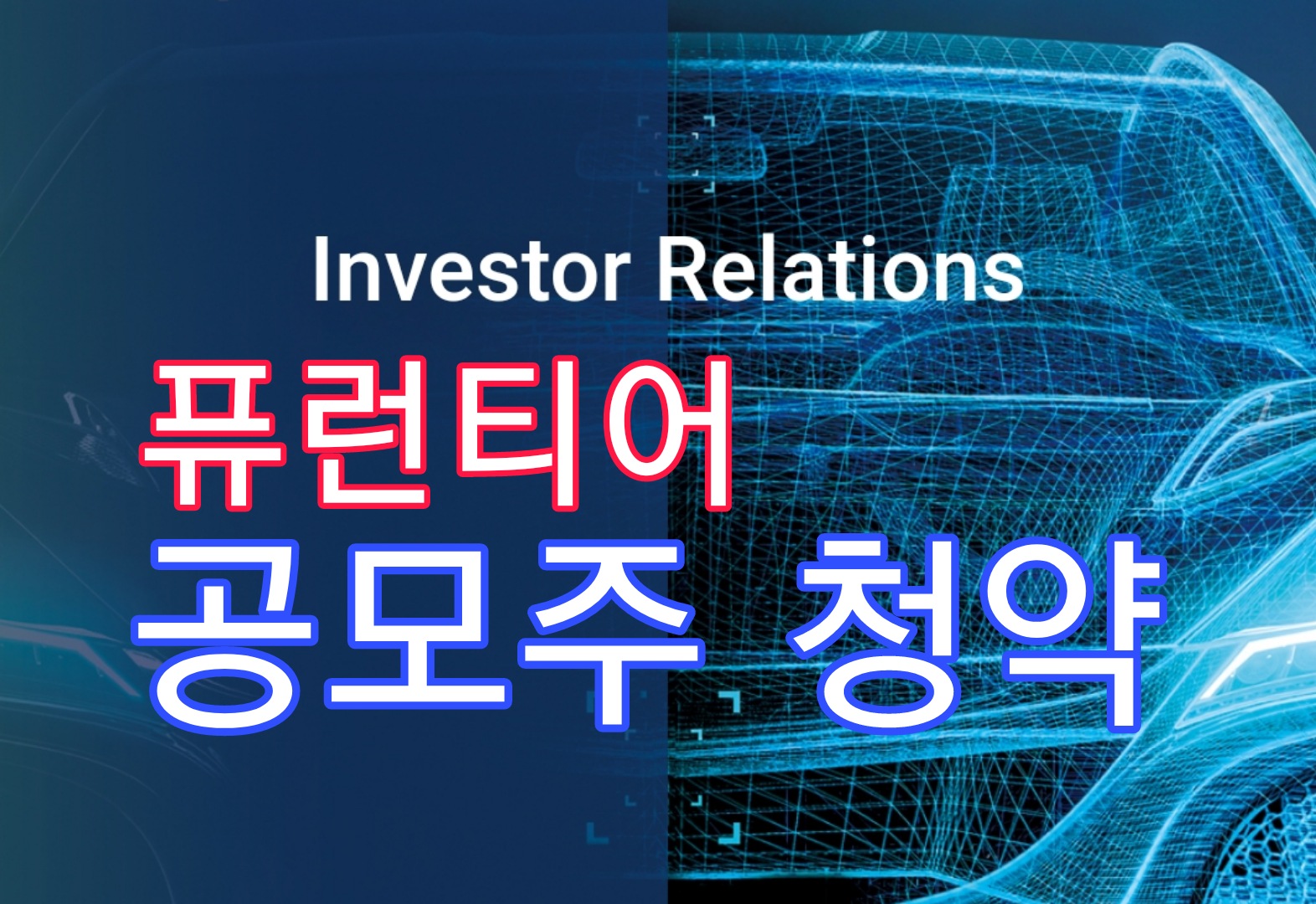 Investor Relations

퓨런티어
공모주 청약